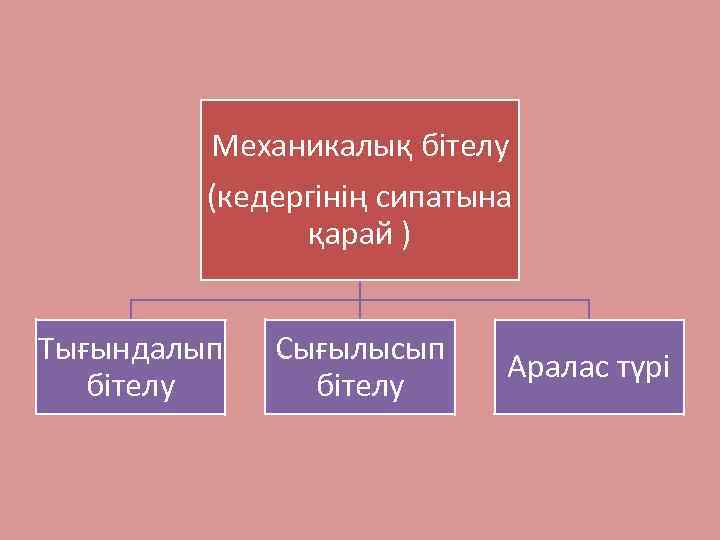 Механикалық бітелу
(кедергінің сипатына қарай )

Тығындалып бітелу

Сығылысып бітелу

Аралас түрі